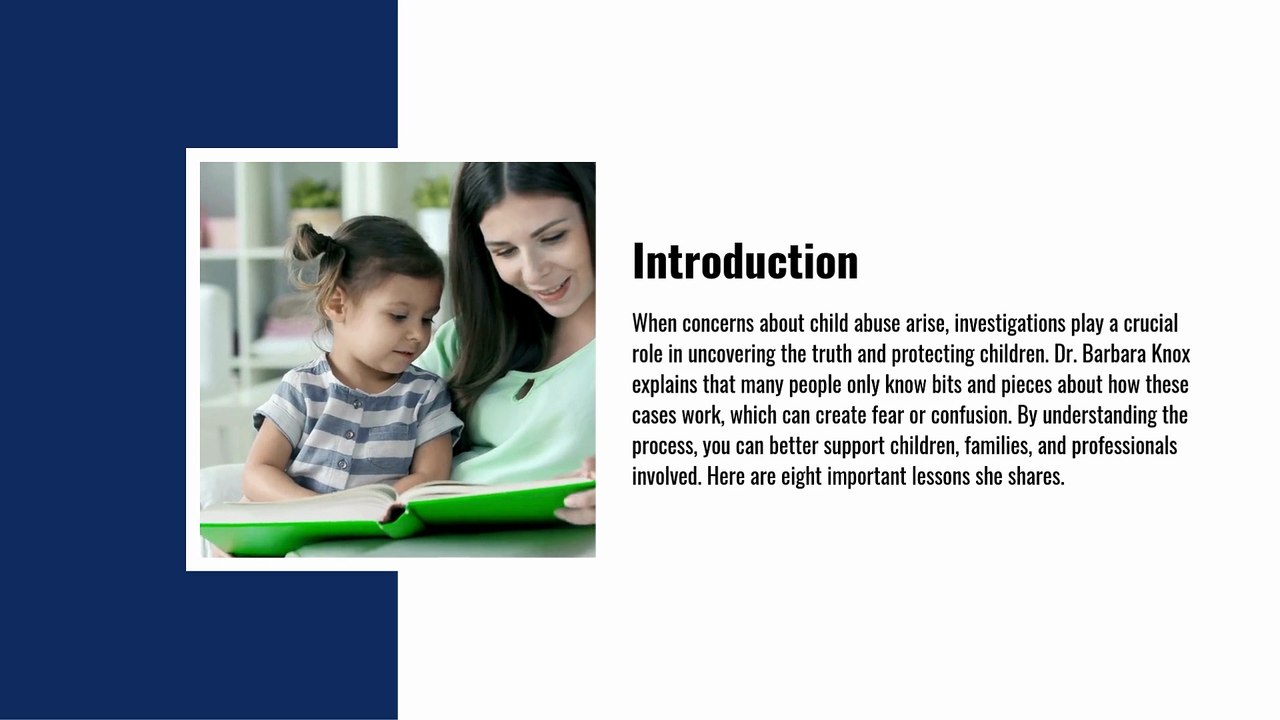 Introduction

When concerns about child abuse arise, investigations play a crucial role in uncovering the truth and protecting children. Dr. Barbara Knox explains that many people only know bits and pieces about how these cases work, which can create fear or confusion. By understanding the process, you can better support children, families, and professionals involved. Here are eight important lessons she shares.